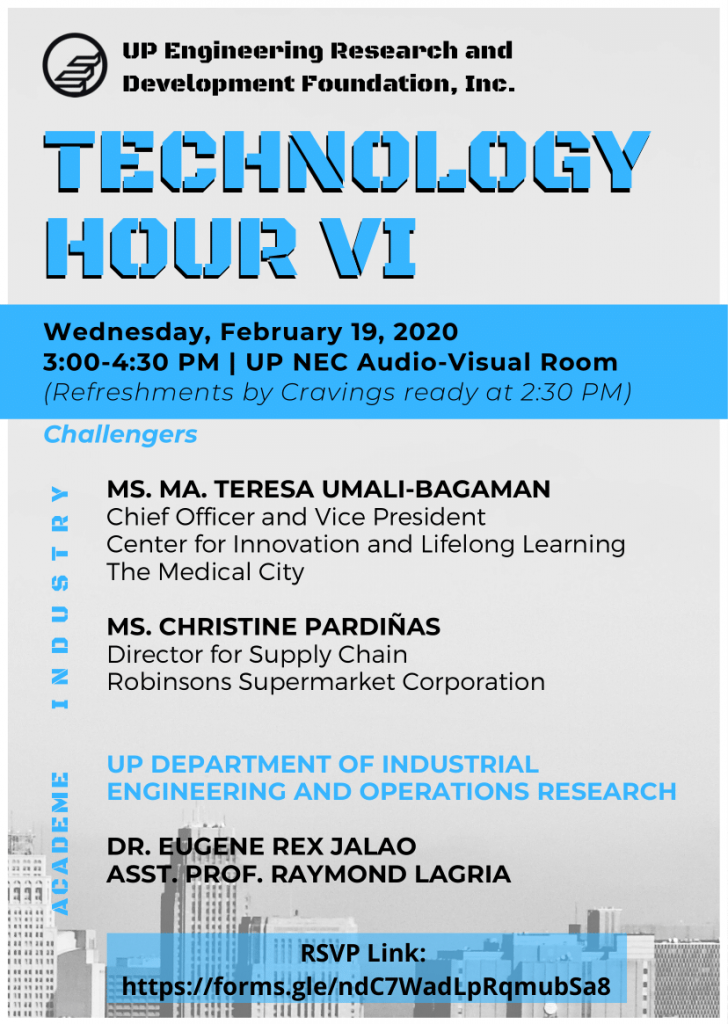 UP Engineering Research and Development Foundation, Inc.

TECHNOLOGY HOUR VI

Wednesday, February 19, 2020
3:00-4:30 PM | UP NEC Audio-Visual Room
(Refreshments by Cravings ready at 2:30 PM)

Challengers

INDUSTRY

MS. MA. TERESA UMALI-BAGAMAN
Chief Officer and Vice President
Center for Innovation and Lifelong Learning
The Medical City

MS. CHRISTINE PARDIÑAS
Director for Supply Chain
Robinsons Supermarket Corporation

ACADEME

UP DEPARTMENT OF INDUSTRIAL ENGINEERING AND OPERATIONS RESEARCH

DR. EUGENE REX JALAO
ASST. PROF. RAYMOND LAGRIA

RSVP Link:
https://forms.gle/ndC7WadLpRqmubSa8